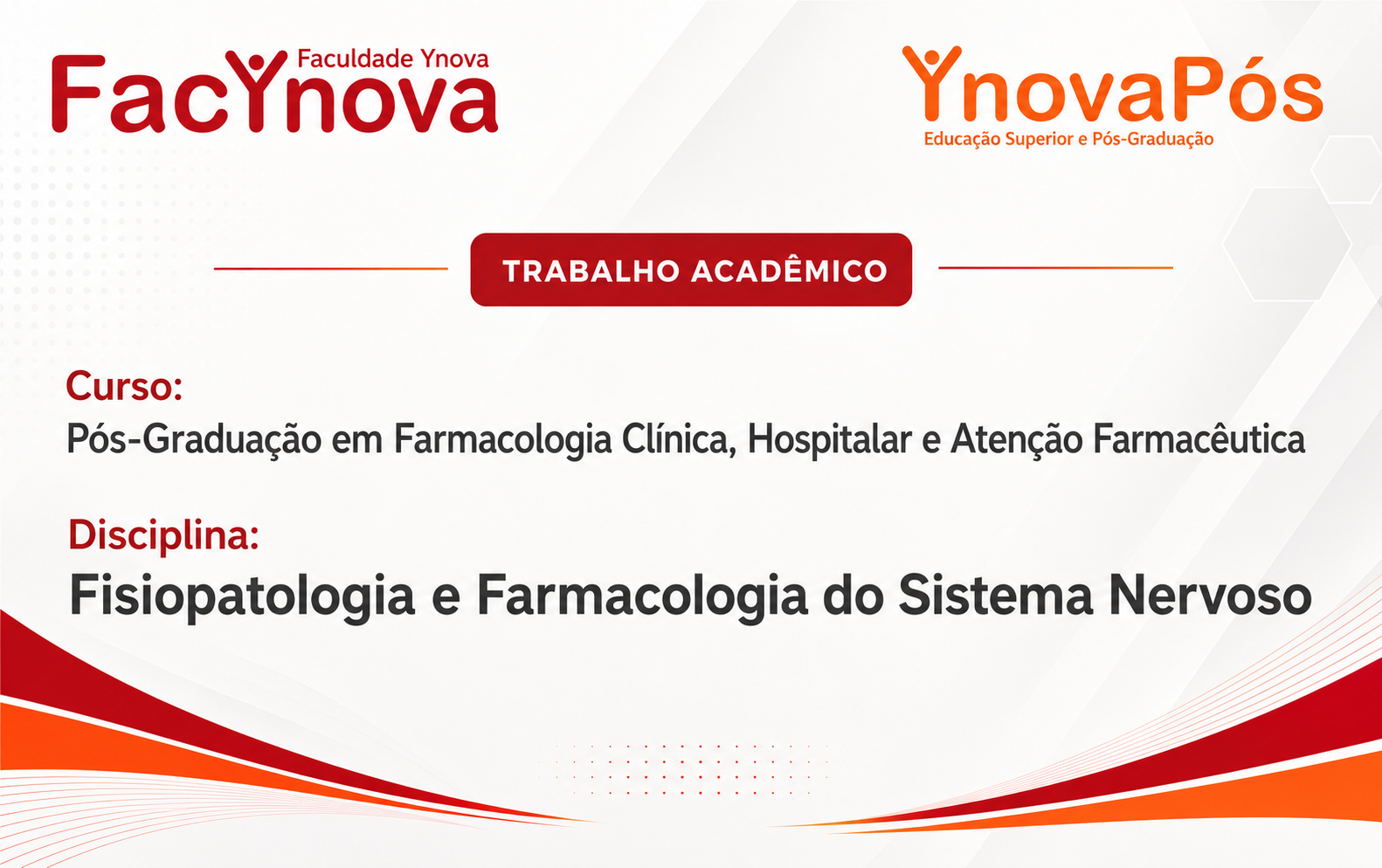 FacYnova
Faculdade Ynova

YnovaPós
Educação Superior e Pós-Graduação

TRABALHO ACADÊMICO

Curso:
Pós-Graduação em Farmacologia Clínica, Hospitalar e Atenção Farmacêutica

Disciplina:
Fisiopatologia e Farmacologia do Sistema Nervoso